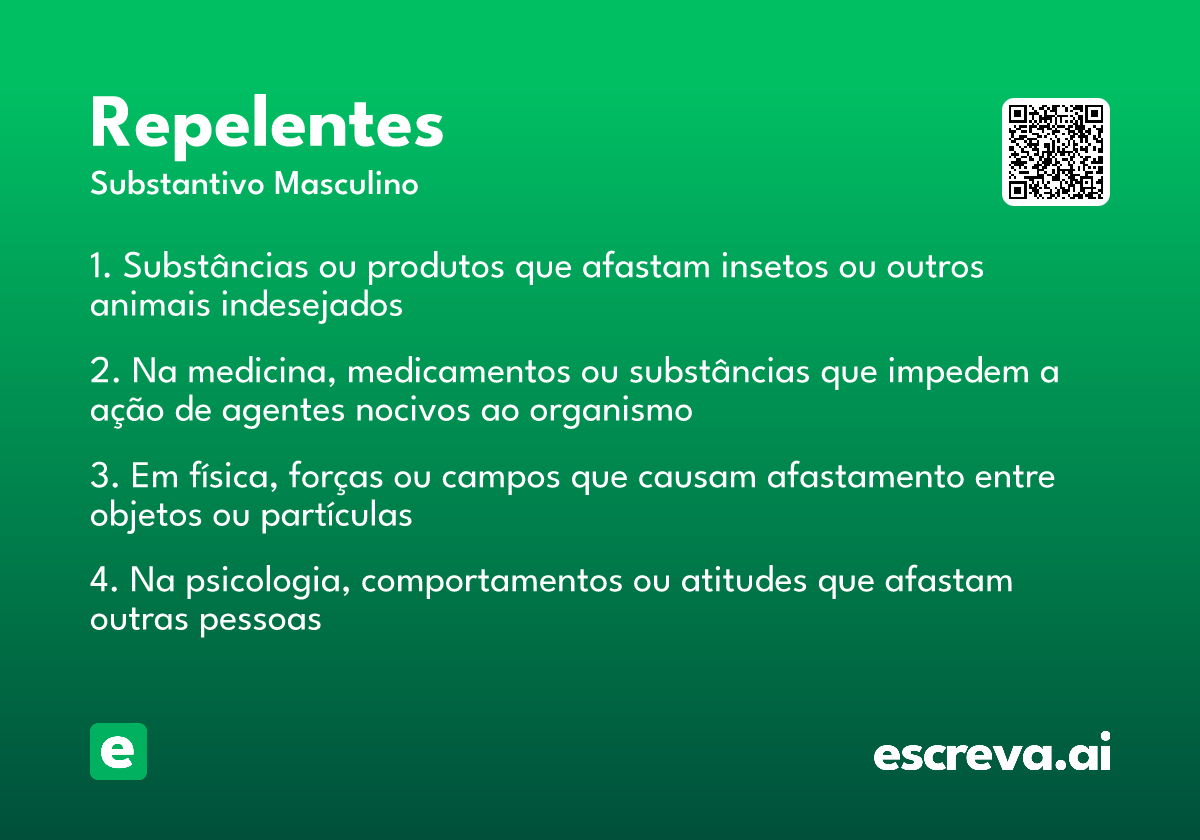 Repelentes
Substantivo Masculino

1. Substâncias ou produtos que afastam insetos ou outros animais indesejados

2. Na medicina, medicamentos ou substâncias que impedem a ação de agentes nocivos ao organismo

3. Em física, forças ou campos que causam afastamento entre objetos ou partículas

4. Na psicologia, comportamentos ou atitudes que afastam outras pessoas

e

escreva.ai